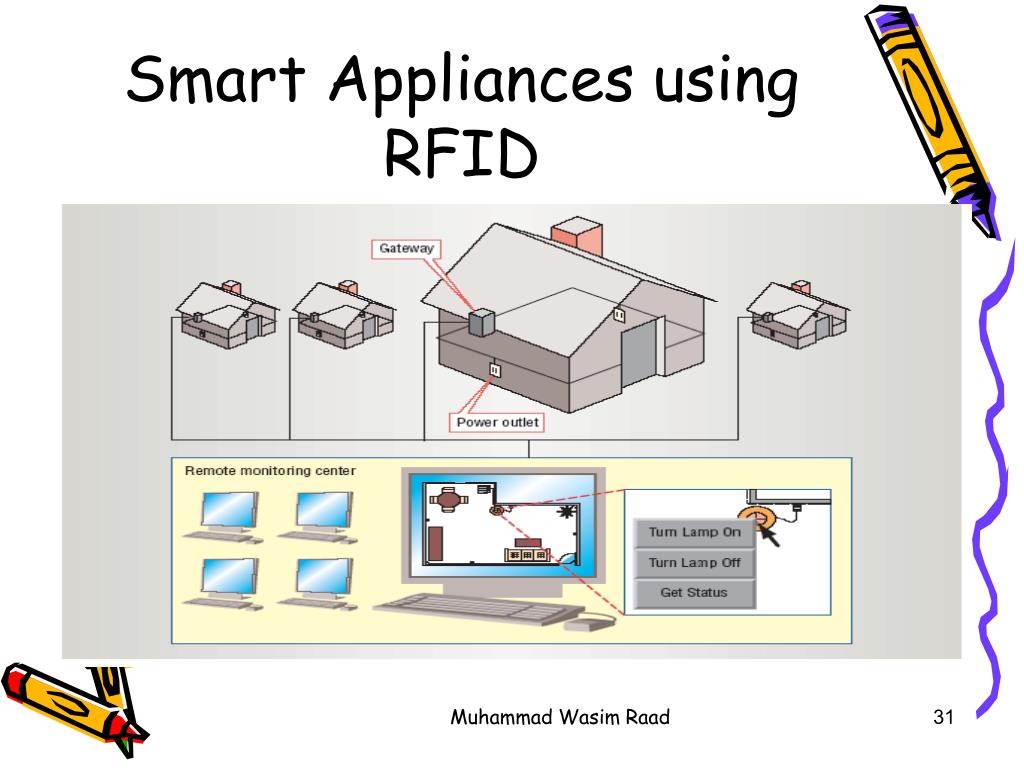 Smart Appliances using RFID

Gateway

Power outlet

Remote monitoring center

Turn Lamp On

Turn Lamp Off

Get Status

Muhammad Wasim Raad

31